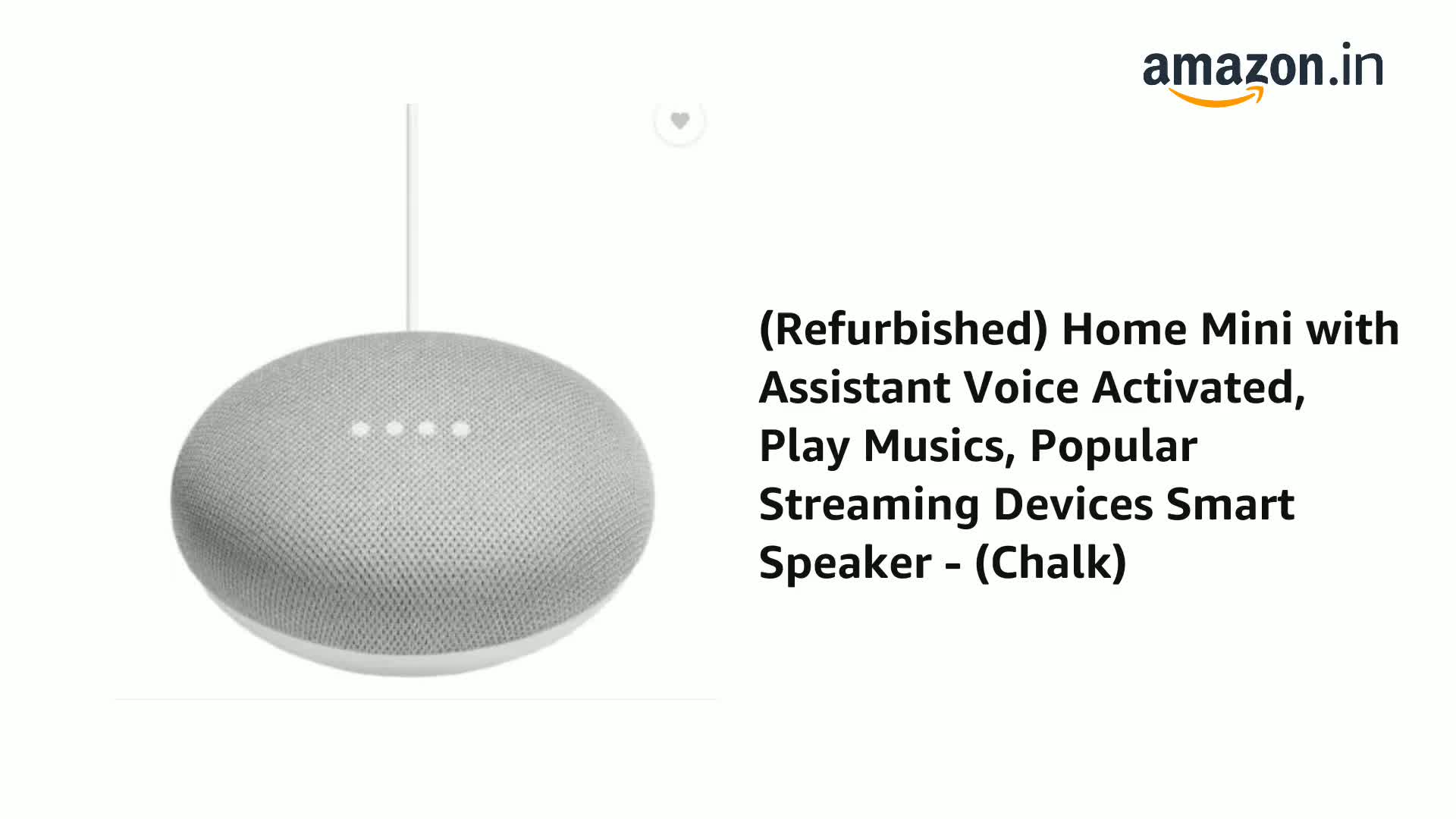 amazon.in

(Refurbished) Home Mini with Assistant Voice Activated, Play Musics, Popular Streaming Devices Smart Speaker - (Chalk)